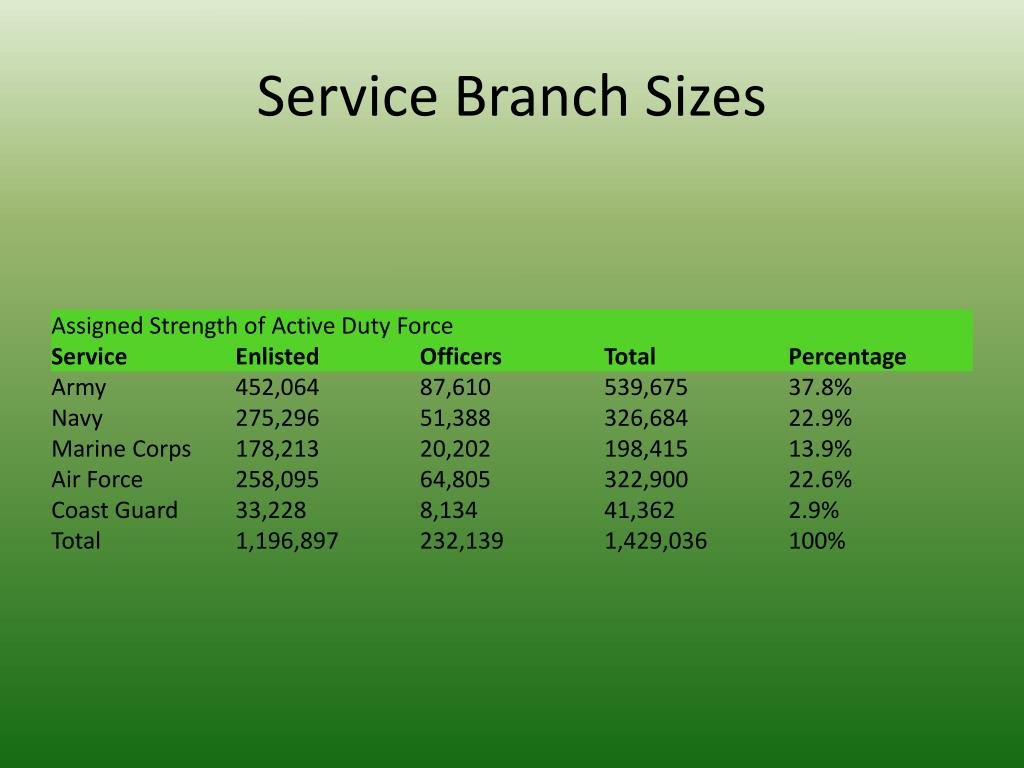 Service Branch Sizes

Assigned Strength of Active Duty Force

| Service | Enlisted | Officers | Total | Percentage |
|---|---|---|---|---|
| Army | 452,064 | 87,610 | 539,675 | 37.8% |
| Navy | 275,296 | 51,388 | 326,684 | 22.9% |
| Marine Corps | 178,213 | 20,202 | 198,415 | 13.9% |
| Air Force | 258,095 | 64,805 | 322,900 | 22.6% |
| Coast Guard | 33,228 | 8,134 | 41,362 | 2.9% |
| Total | 1,196,897 | 232,139 | 1,429,036 | 100% |